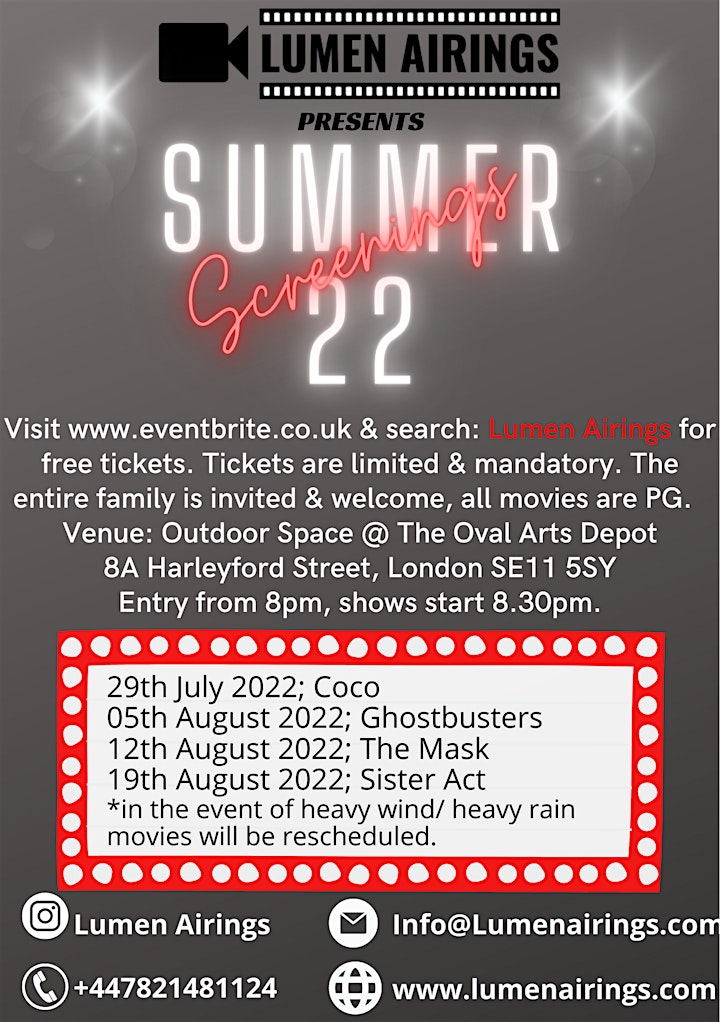 LUMEN AIRINGS

PRESENTS

SUMMER Screenings 22

Visit www.eventbrite.co.uk & search: Lumen Airings for free tickets. Tickets are limited & mandatory. The entire family is invited & welcome, all movies are PG.
Venue: Outdoor Space @ The Oval Arts Depot
8A Harleyford Street, London SE11 5SY
Entry from 8pm, shows start 8.30pm.

29th July 2022; Coco
05th August 2022; Ghostbusters
12th August 2022; The Mask
19th August 2022; Sister Act
*in the event of heavy wind/ heavy rain movies will be rescheduled.

Lumen Airings
Info@Lumenairings.com
+447821481124
www.lumenairings.com